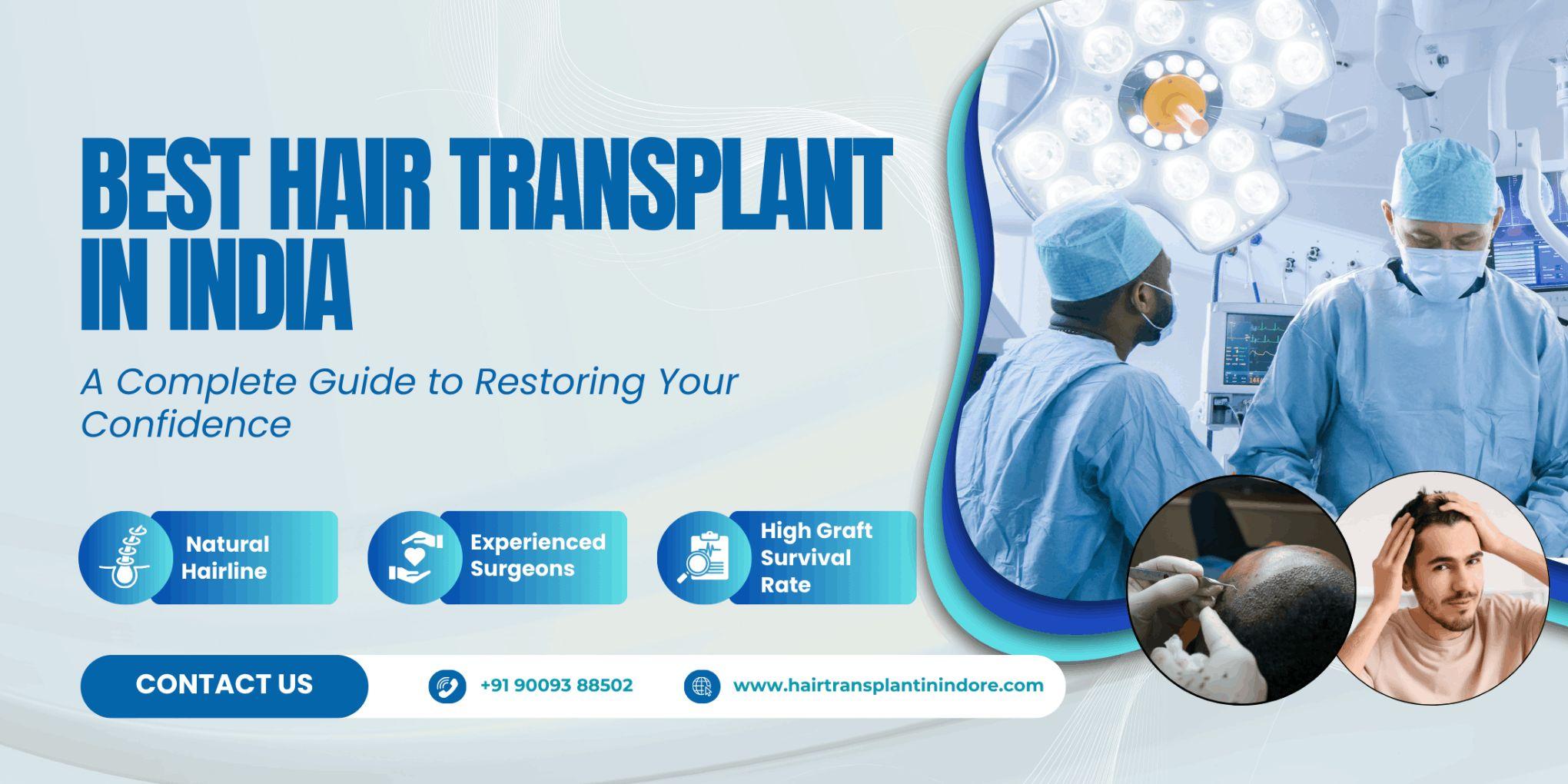 BEST HAIR TRANSPLANT IN INDIA

A Complete Guide to Restoring Your Confidence

Natural Hairline

Experienced Surgeons

High Graft Survival Rate

CONTACT US

+91 90093 88502

www.hairtransplantinindore.com